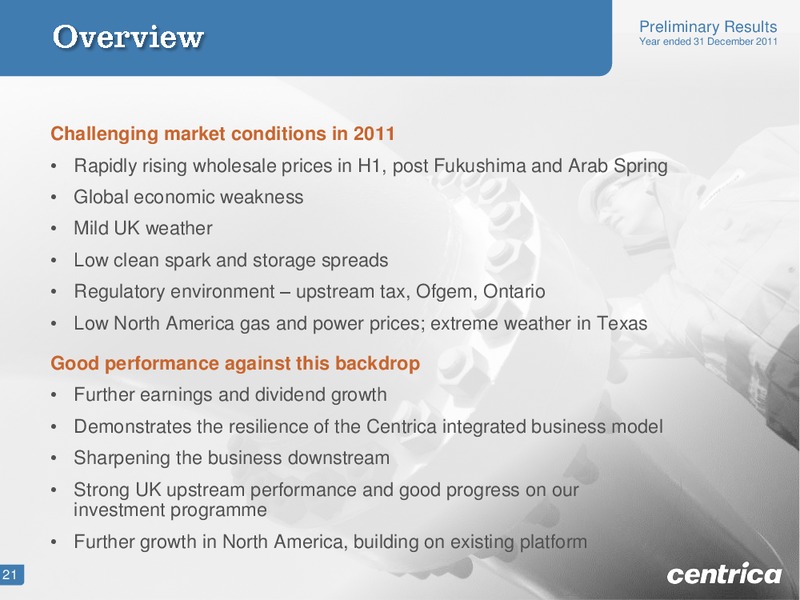 Overview

Preliminary Results
Year ended 31 December 2011

Challenging market conditions in 2011
• Rapidly rising wholesale prices in H1, post Fukushima and Arab Spring
• Global economic weakness
• Mild UK weather
• Low clean spark and storage spreads
• Regulatory environment – upstream tax, Ofgem, Ontario
• Low North America gas and power prices; extreme weather in Texas

Good performance against this backdrop
• Further earnings and dividend growth
• Demonstrates the resilience of the Centrica integrated business model
• Sharpening the business downstream
• Strong UK upstream performance and good progress on our investment programme
• Further growth in North America, building on existing platform

21

centrica